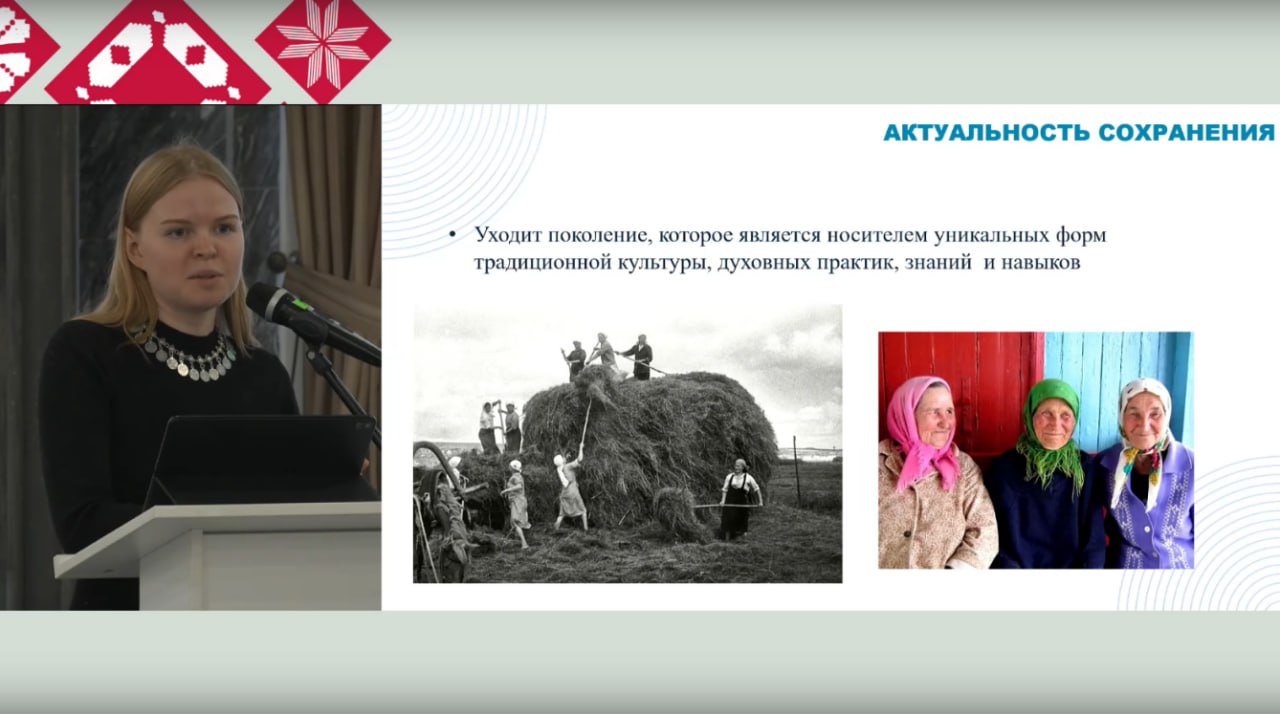 АКТУАЛЬНОСТЬ СОХРАНЕНИЯ

• Уходит поколение, которое является носителем уникальных форм традиционной культуры, духовных практик, знаний и навыков